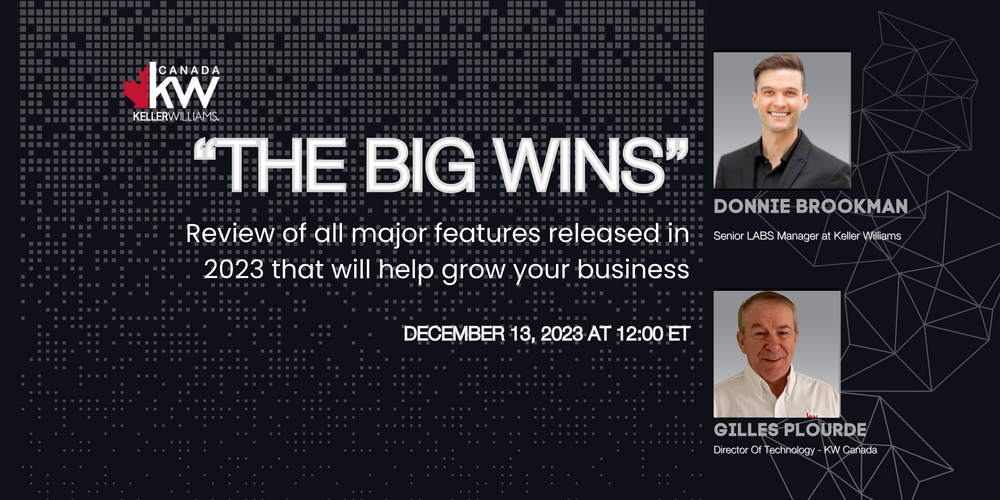 CANADA
kw
KELLERWILLIAMS.

"THE BIG WINS"

Review of all major features released in 2023 that will help grow your business

DECEMBER 13, 2023 AT 12:00 ET

DONNIE BROOKMAN
Senior LABS Manager at Keller Williams

GILLES PLOURDE
Director Of Technology - KW Canada